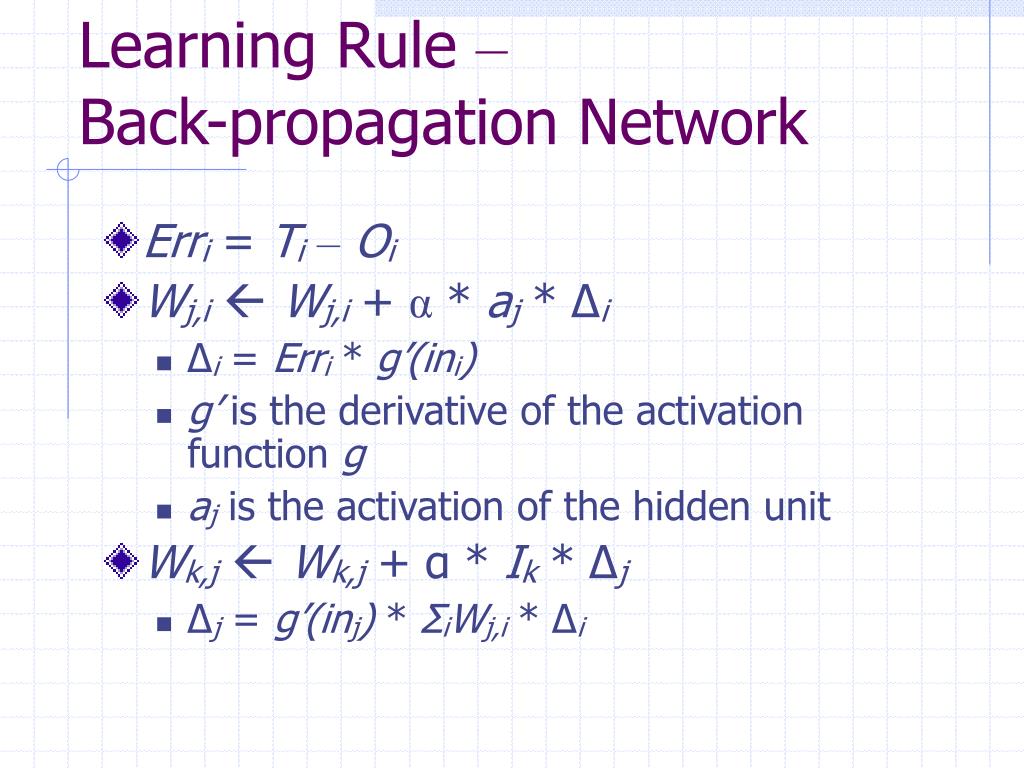 Learning Rule –
Back-propagation Network

$Err_i = T_i - O_i$

$W_{j,i} \leftarrow W_{j,i} + \alpha * a_j * \Delta_i$

$\Delta_i = Err_i * g'(in_i)$

$g'$ is the derivative of the activation function $g$

$a_j$ is the activation of the hidden unit

$W_{k,j} \leftarrow W_{k,j} + \alpha * I_k * \Delta_j$

$\Delta_j = g'(in_j) * \Sigma_i W_{j,i} * \Delta_i$